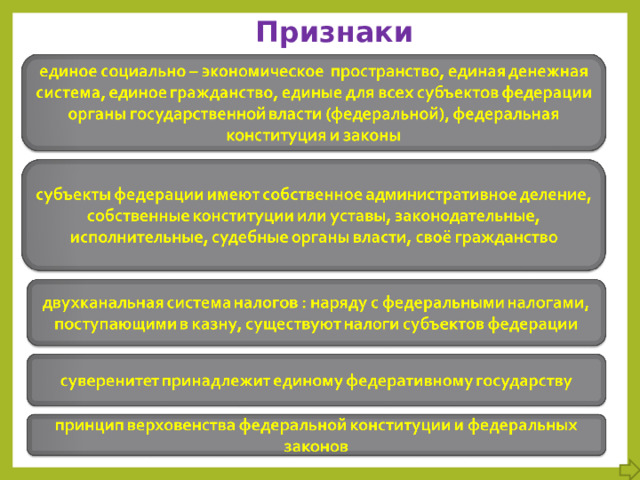 Признаки

единое социально – экономическое пространство, единая денежная система, единое гражданство, единые для всех субъектов федерации органы государственной власти (федеральной), федеральная конституция и законы

субъекты федерации имеют собственное административное деление, собственные конституции или уставы, законодательные, исполнительные, судебные органы власти, своё гражданство

двухканальная система налогов : наряду с федеральными налогами, поступающими в казну, существуют налоги субъектов федерации

суверенитет принадлежит единому федеративному государству

принцип верховенства федеральной конституции и федеральных законов